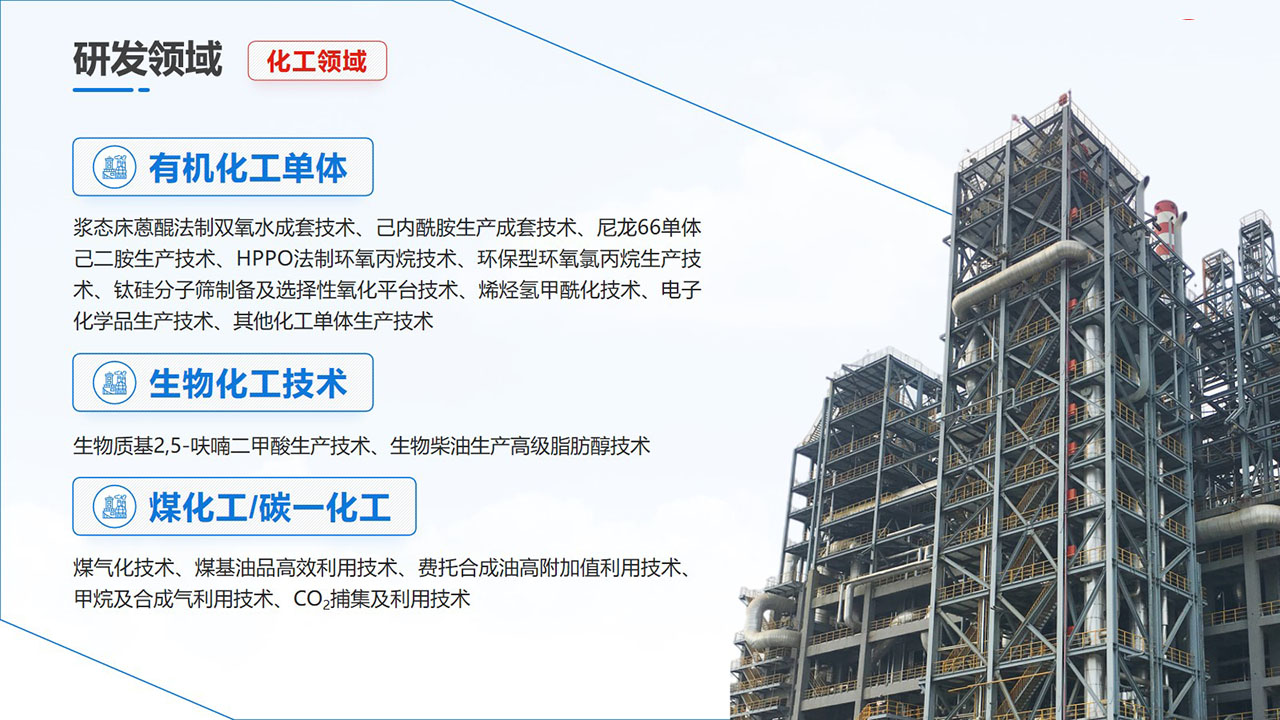 研发领域 化工领域

有机化工单体

浆态床蒽醌法制双氧水成套技术、己内酰胺生产成套技术、尼龙66单体己二胺生产技术、HPPO法制环氧丙烷技术、环保型环氧氯丙烷生产技术、钛硅分子筛制备及选择性氧化平台技术、烯烃氢甲酰化技术、电子化学品生产技术、其他化工单体生产技术

生物化工技术

生物质基2,5-呋喃二甲酸生产技术、生物柴油生产高级脂肪醇技术

煤化工/碳一化工

煤气化技术、煤基油品高效利用技术、费托合成油高附加值利用技术、甲烷及合成气利用技术、$CO_2$捕集及利用技术